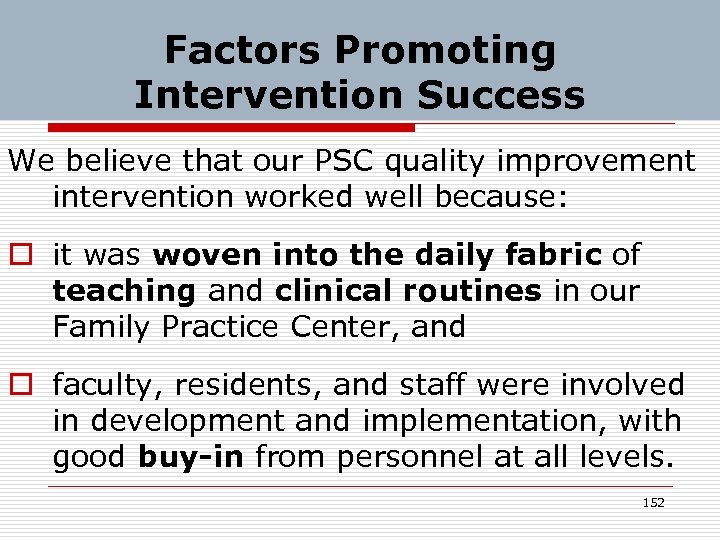 Factors Promoting Intervention Success

We believe that our PSC quality improvement intervention worked well because:

it was woven into the daily fabric of teaching and clinical routines in our Family Practice Center, and

faculty, residents, and staff were involved in development and implementation, with good buy-in from personnel at all levels.

152